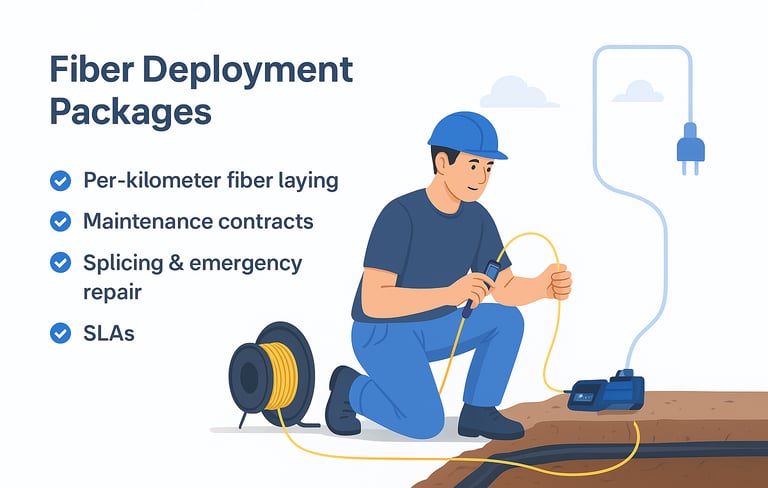 Fiber Deployment Packages

Per-kilometer fiber laying

Maintenance contracts

Splicing & emergency repair

SLAs